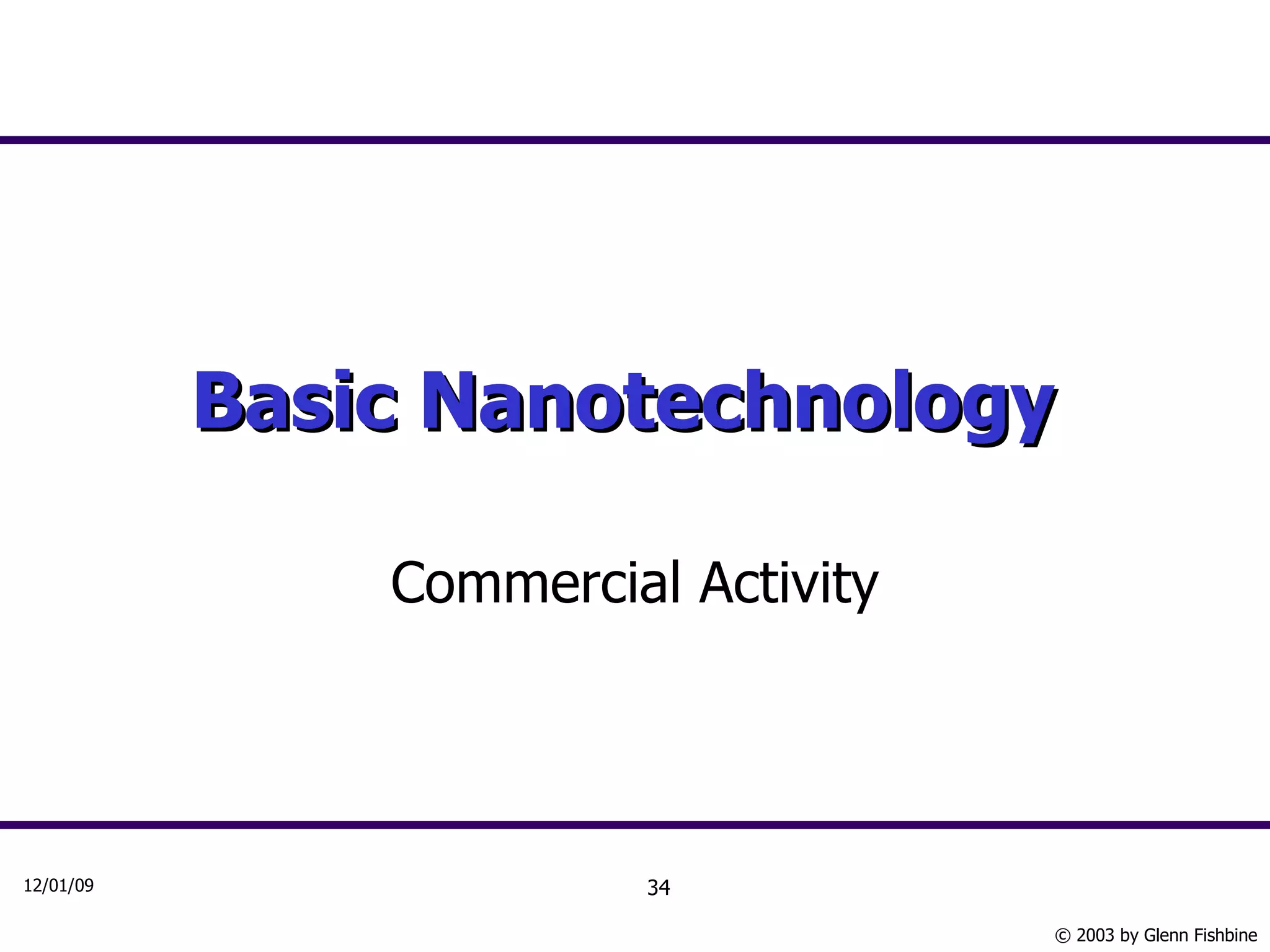 Basic Nanotechnology

Commercial Activity

12/01/09

34

© 2003 by Glenn Fishbine